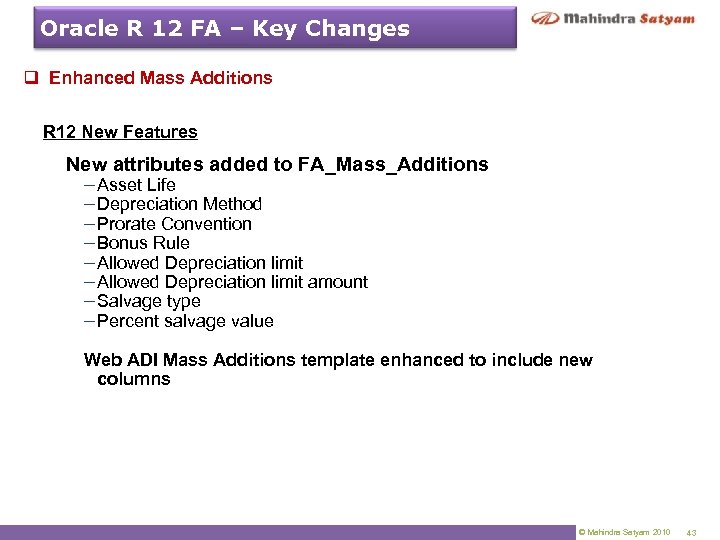 Oracle R 12 FA – Key Changes

Mahindra Satyam

❑ Enhanced Mass Additions

R12 New Features

New attributes added to FA_Mass_Additions
– Asset Life
– Depreciation Method
– Prorate Convention
– Bonus Rule
– Allowed Depreciation limit
– Allowed Depreciation limit amount
– Salvage type
– Percent salvage value

Web ADI Mass Additions template enhanced to include new columns

© Mahindra Satyam 2010 43